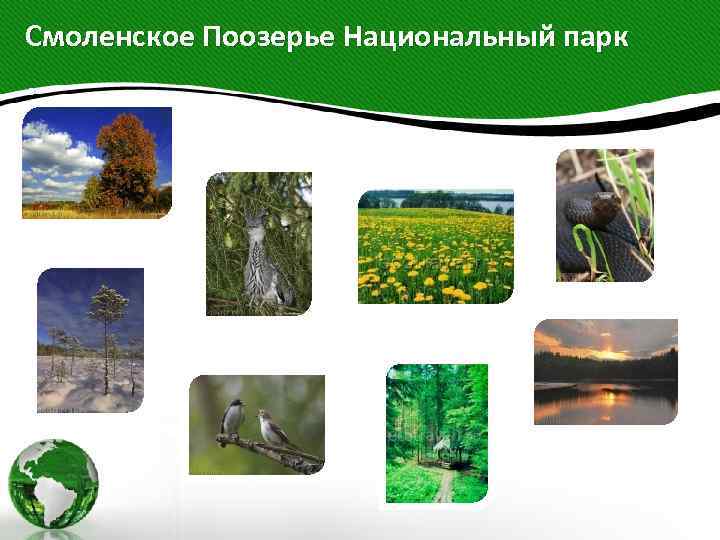 Смоленское Поозерье Национальный парк